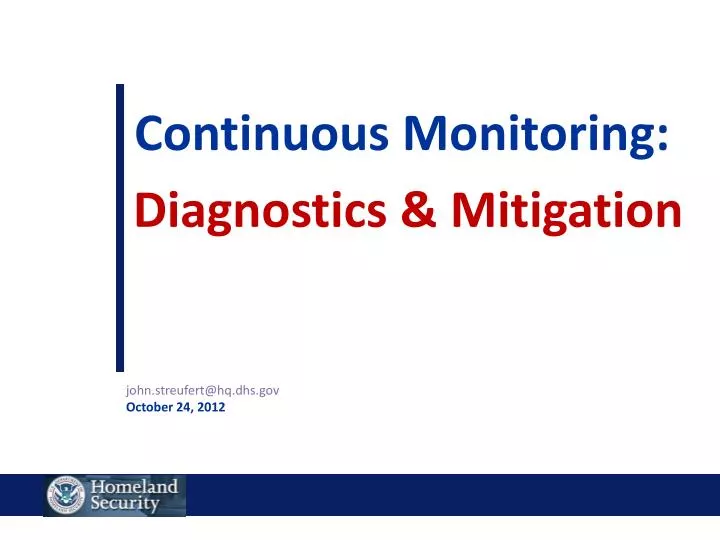 Continuous Monitoring:
Diagnostics & Mitigation

john.streufert@hq.dhs.gov
October 24, 2012

Homeland Security